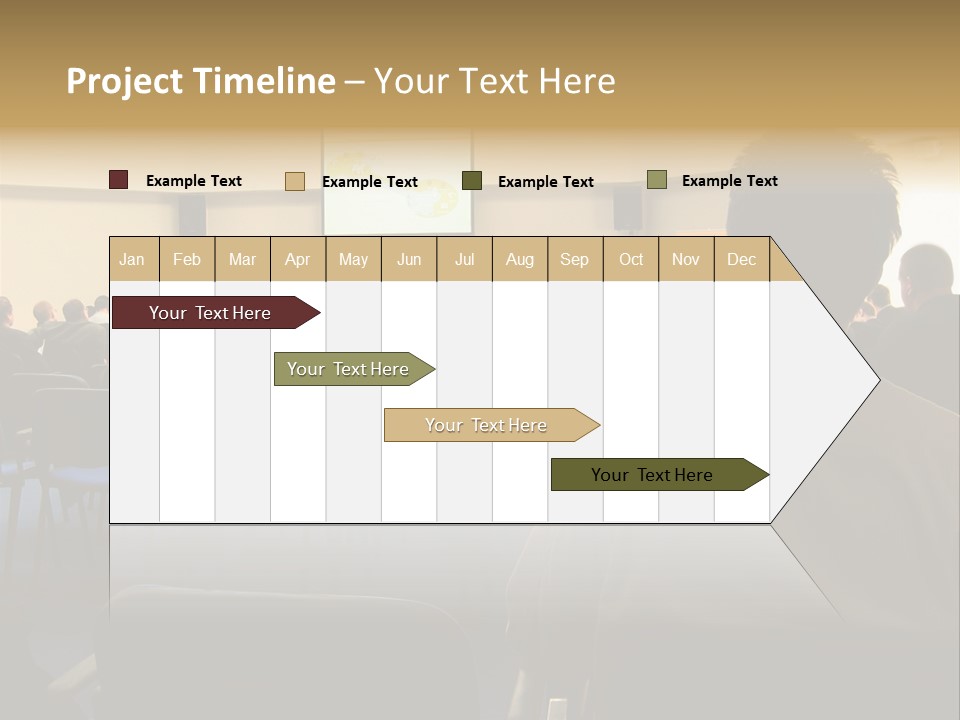 Project Timeline – Your Text Here

Example Text Example Text Example Text Example Text

| Jan | Feb | Mar | Apr | May | Jun | Jul | Aug | Sep | Oct | Nov | Dec |
|---|---|---|---|---|---|---|---|---|---|---|---|

Your Text Here

Your Text Here

Your Text Here

Your Text Here